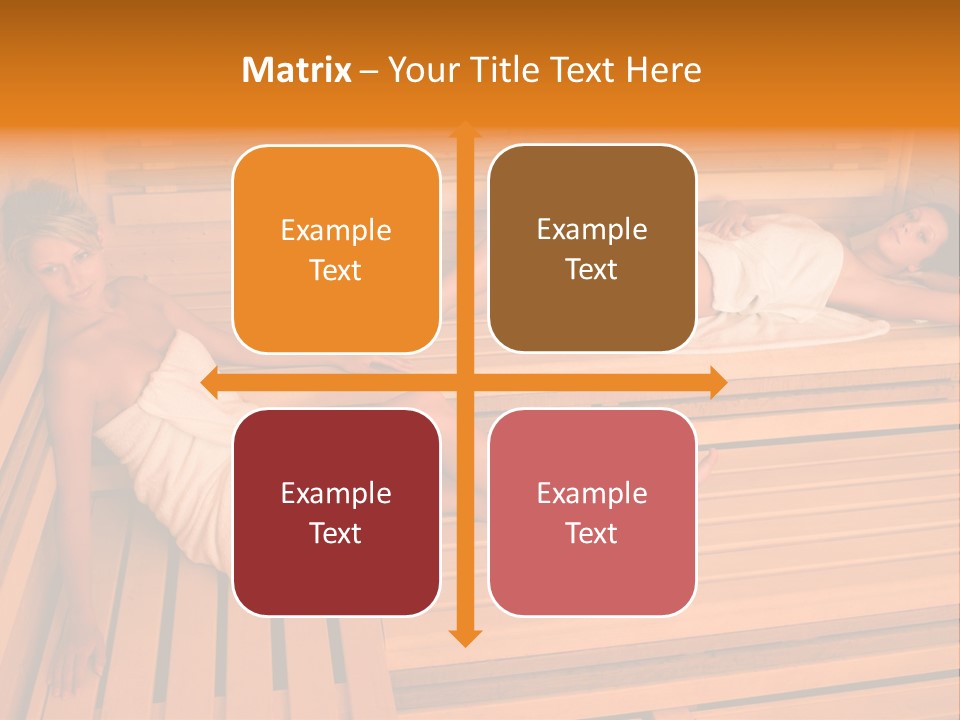 Matrix – Your Title Text Here

Example Text

Example Text

Example Text

Example Text